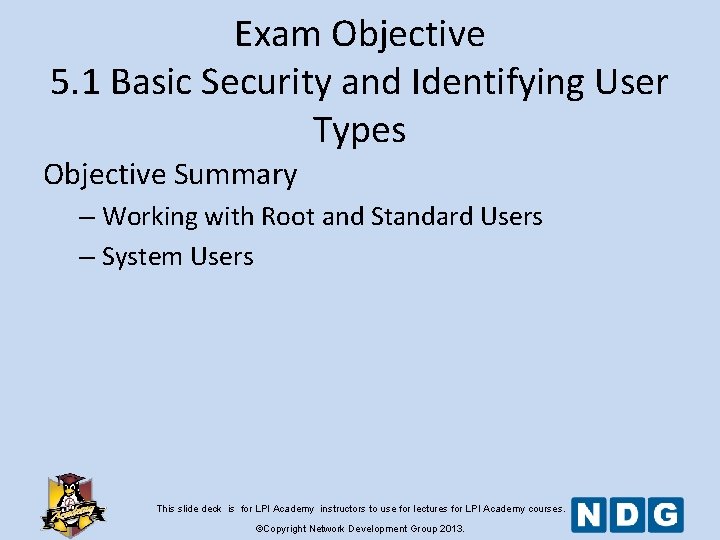 Exam Objective
5.1 Basic Security and Identifying User Types

Objective Summary

– Working with Root and Standard Users

– System Users

Academy

This slide deck is for LPI Academy instructors to use for lectures for LPI Academy courses.

©Copyright Network Development Group 2013.

NDG